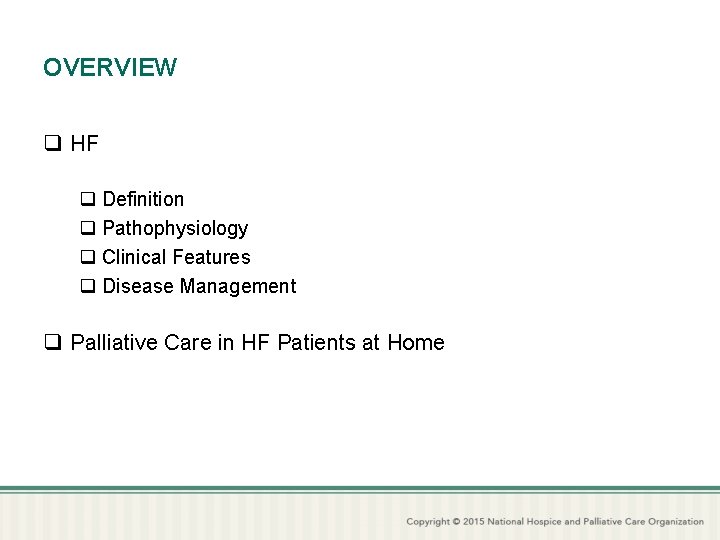 OVERVIEW

❑ HF

❑ Definition
❑ Pathophysiology
❑ Clinical Features
❑ Disease Management

❑ Palliative Care in HF Patients at Home

Copyright © 2015 National Hospice and Palliative Care Organization